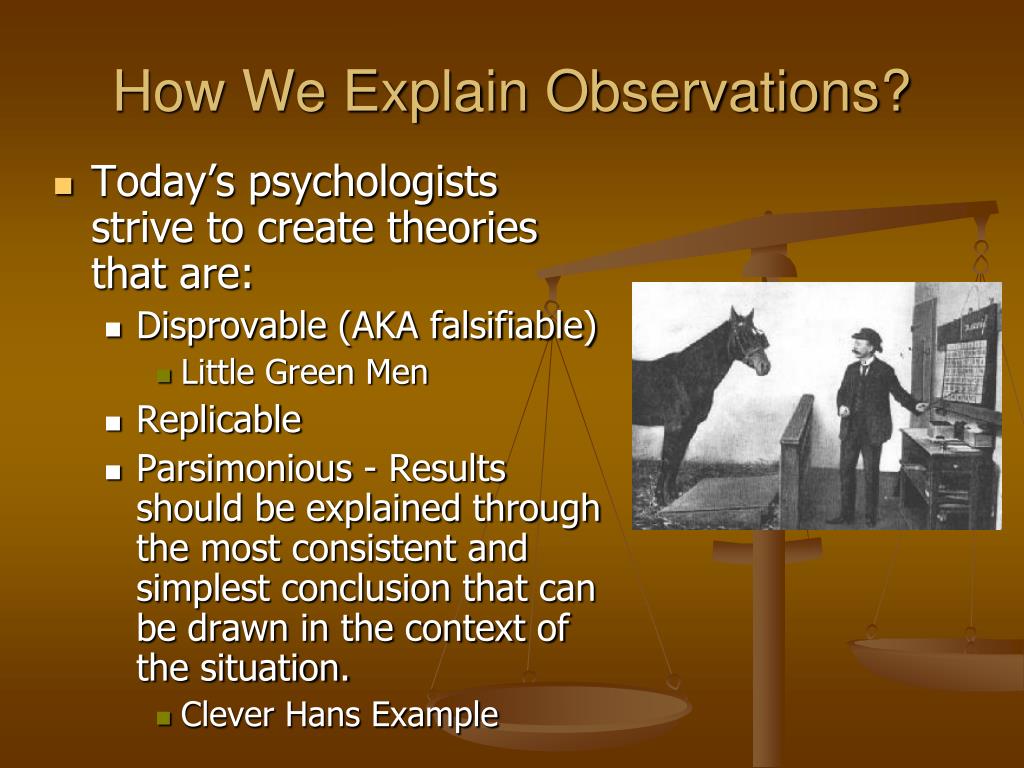 How We Explain Observations?

Today’s psychologists strive to create theories that are:

Disprovable (AKA falsifiable)

Little Green Men

Replicable

Parsimonious - Results should be explained through the most consistent and simplest conclusion that can be drawn in the context of the situation.

Clever Hans Example